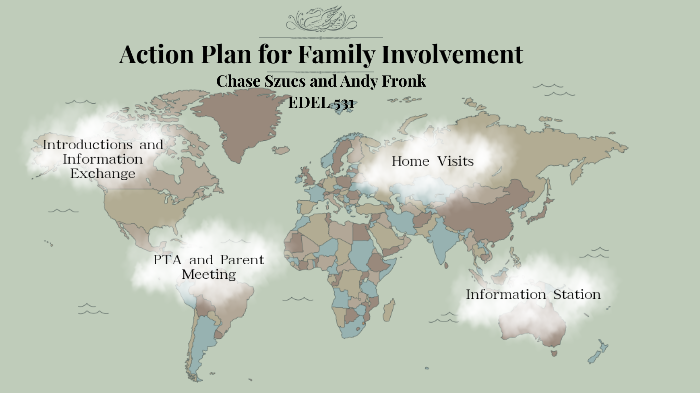 Action Plan for Family Involvement

Chase Szucs and Andy Fronk

EDEL 531

Introductions and Information Exchange

Home Visits

PTA and Parent Meeting

Information Station